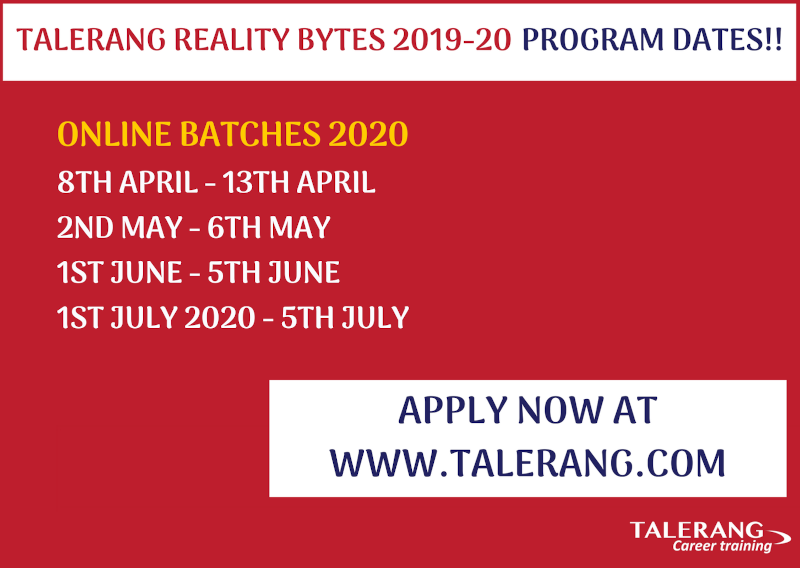 TALERANG REALITY BYTES 2019-20 PROGRAM DATES!!

ONLINE BATCHES 2020
8TH APRIL - 13TH APRIL
2ND MAY - 6TH MAY
1ST JUNE - 5TH JUNE
1ST JULY 2020 - 5TH JULY

APPLY NOW AT
WWW.TALERANG.COM

TALERANG
Career training